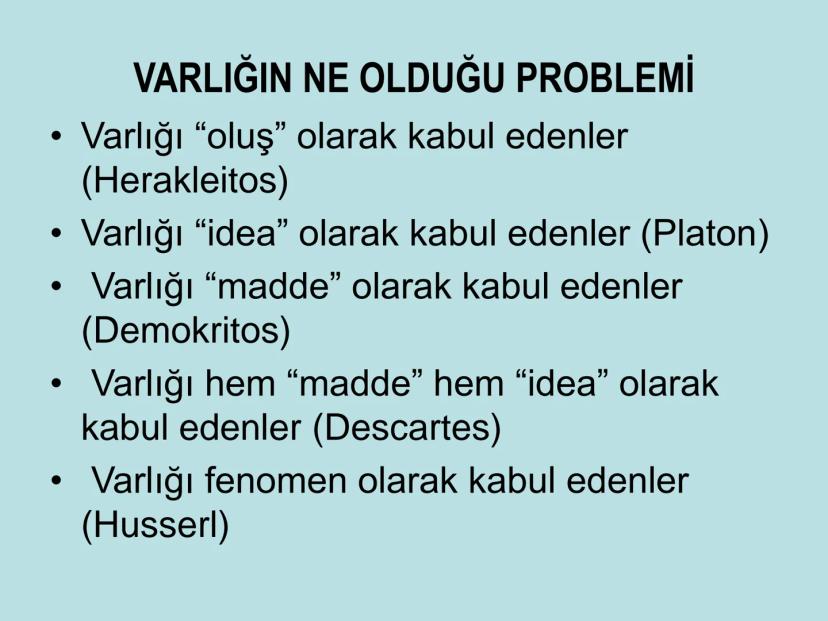 VARLIĞIN NE OLDUĞU PROBLEMİ

• Varlığı “oluş” olarak kabul edenler (Herakleitos)
• Varlığı “idea” olarak kabul edenler (Platon)
• Varlığı “madde” olarak kabul edenler (Demokritos)
• Varlığı hem “madde” hem “idea” olarak kabul edenler (Descartes)
• Varlığı fenomen olarak kabul edenler (Husserl)